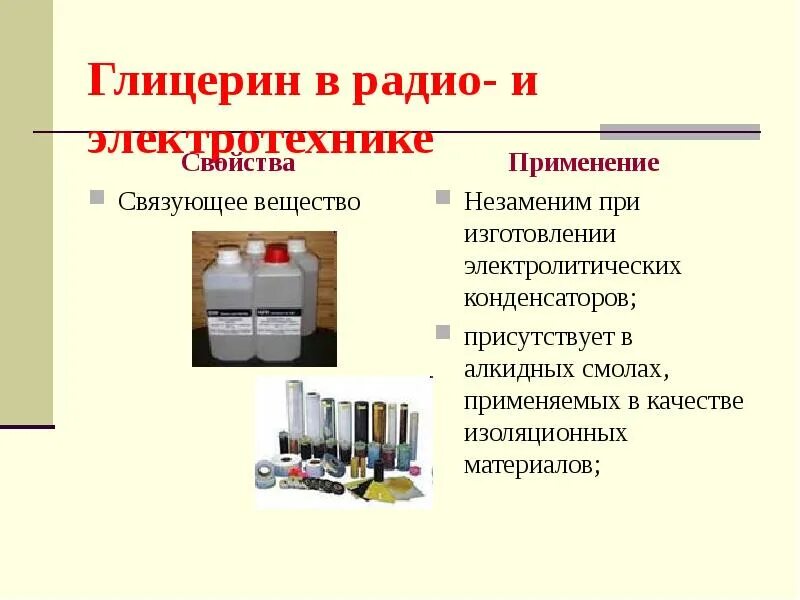 Глицерин в радио- и электротехнике

Свойства

Связующее вещество

Применение

Незаменим при изготовлении электролитических конденсаторов;

присутствует в алкидных смолах, применяемых в качестве изоляционных материалов;